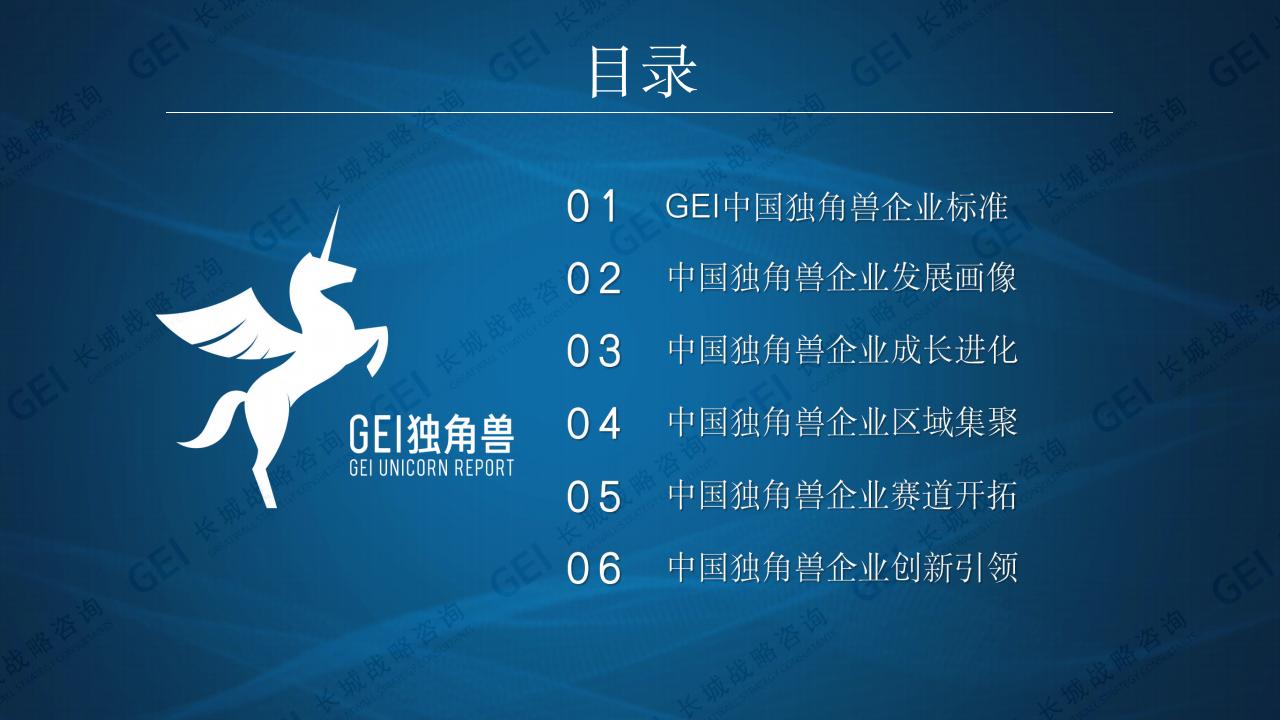 目录

GEI独角兽
GEI UNICORN REPORT

01 GEI中国独角兽企业标准

02 中国独角兽企业发展画像

03 中国独角兽企业成长进化

04 中国独角兽企业区域集聚

05 中国独角兽企业赛道开拓

06 中国独角兽企业创新引领

GEI 长城战略咨询